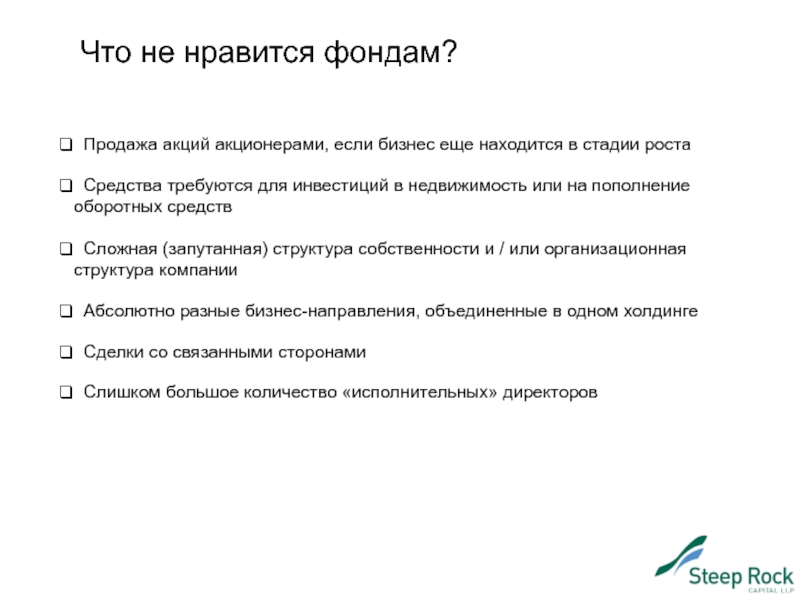 Что не нравится фондам?

❑ Продажа акций акционерами, если бизнес еще находится в стадии роста

❑ Средства требуются для инвестиций в недвижимость или на пополнение оборотных средств

❑ Сложная (запутанная) структура собственности и / или организационная структура компании

❑ Абсолютно разные бизнес-направления, объединенные в одном холдинге

❑ Сделки со связанными сторонами

❑ Слишком большое количество «исполнительных» директоров

Steep Rock
CAPITAL LLP